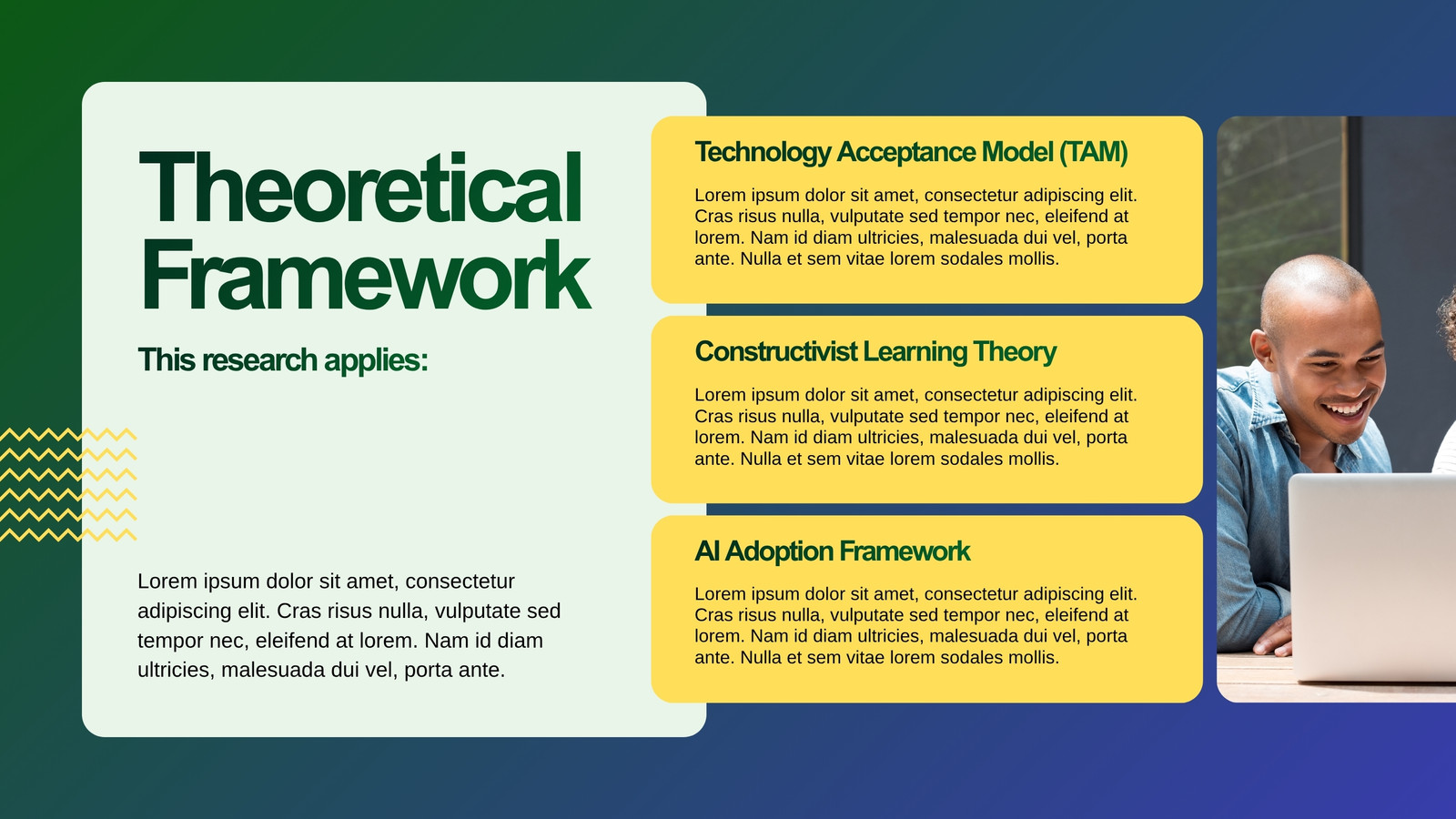 Theoretical Framework

This research applies:

Lorem ipsum dolor sit amet, consectetur adipiscing elit. Cras risus nulla, vulputate sed tempor nec, eleifend at lorem. Nam id diam ultricies, malesuada dui vel, porta ante.

Technology Acceptance Model (TAM)

Lorem ipsum dolor sit amet, consectetur adipiscing elit. Cras risus nulla, vulputate sed tempor nec, eleifend at lorem. Nam id diam ultricies, malesuada dui vel, porta ante. Nulla et sem vitae lorem sodales mollis.

Constructivist Learning Theory

Lorem ipsum dolor sit amet, consectetur adipiscing elit. Cras risus nulla, vulputate sed tempor nec, eleifend at lorem. Nam id diam ultricies, malesuada dui vel, porta ante. Nulla et sem vitae lorem sodales mollis.

AI Adoption Framework

Lorem ipsum dolor sit amet, consectetur adipiscing elit. Cras risus nulla, vulputate sed tempor nec, eleifend at lorem. Nam id diam ultricies, malesuada dui vel, porta ante. Nulla et sem vitae lorem sodales mollis.